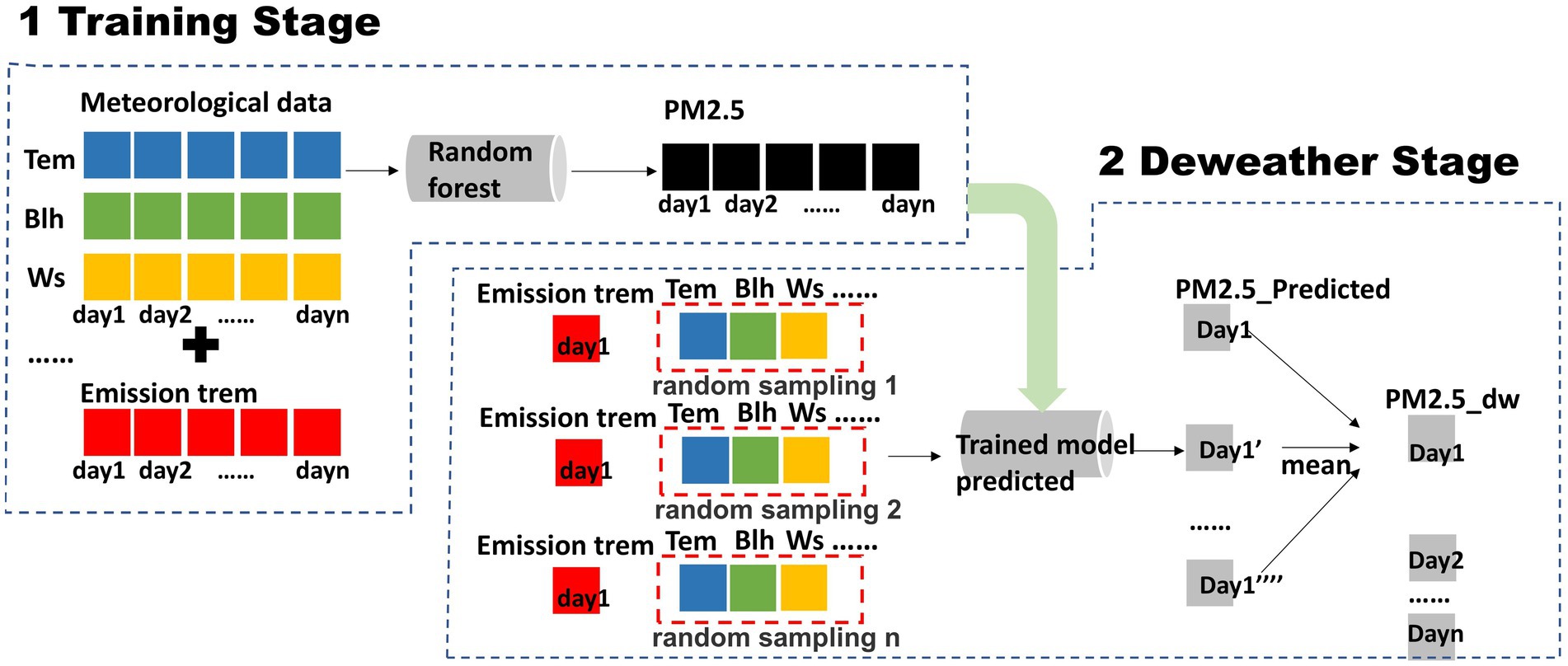 1 Training Stage

Meteorological data

Tem

Blh

Ws

day1 day2 ...... dayn

......

Emission trem

day1 day2 ...... dayn

Random forest

PM2.5

day1 day2 ...... dayn

2 Deweather Stage

Emission trem Tem Blh Ws ......

day1

random sampling 1

Emission trem Tem Blh Ws ......

day1

random sampling 2

Emission trem Tem Blh Ws ......

day1

random sampling n

Trained model predicted

PM2.5_Predicted

Day1

Day1'

......

Day1''''

mean

PM2.5_dw

Day1

Day2

......

Dayn